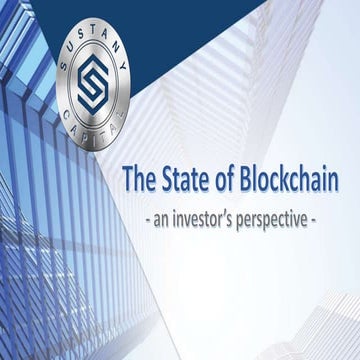 SUSTANY
CAPITAL

The State of Blockchain
- an investor's perspective -